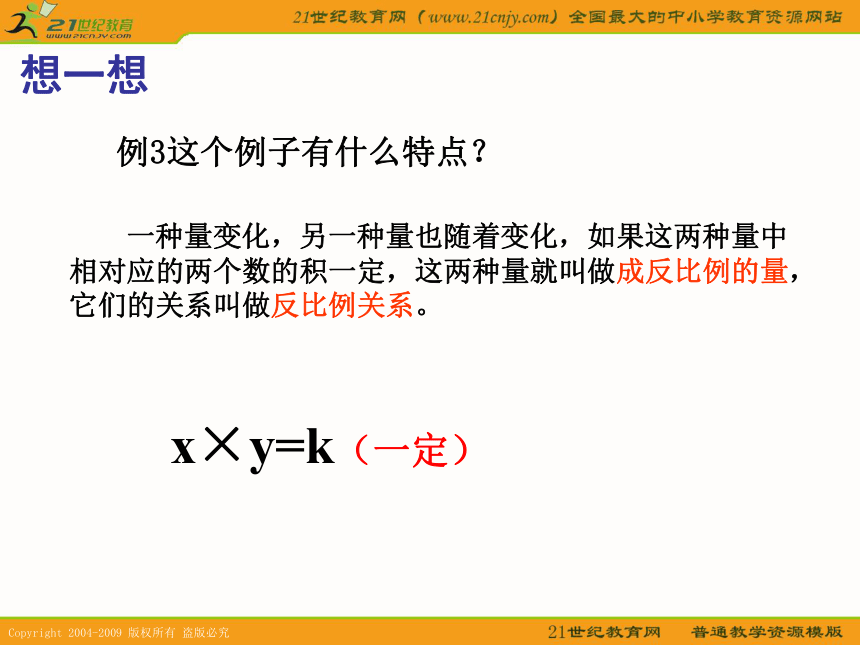 21世纪教育
www.21cnjy.com

21世纪教育网（www.21cnjy.com）全国最大的中小学教育资源网站

想一想

例3这个例子有什么特点？

一种量变化，另一种量也随着变化，如果这两种量中相对应的两个数的积一定，这两种量就叫做成反比例的量，它们的关系叫做反比例关系。

$x \times y = k$（一定）

Copyright 2004-2009 版权所有 盗版必究

21世纪教育网　普通教学资源模版